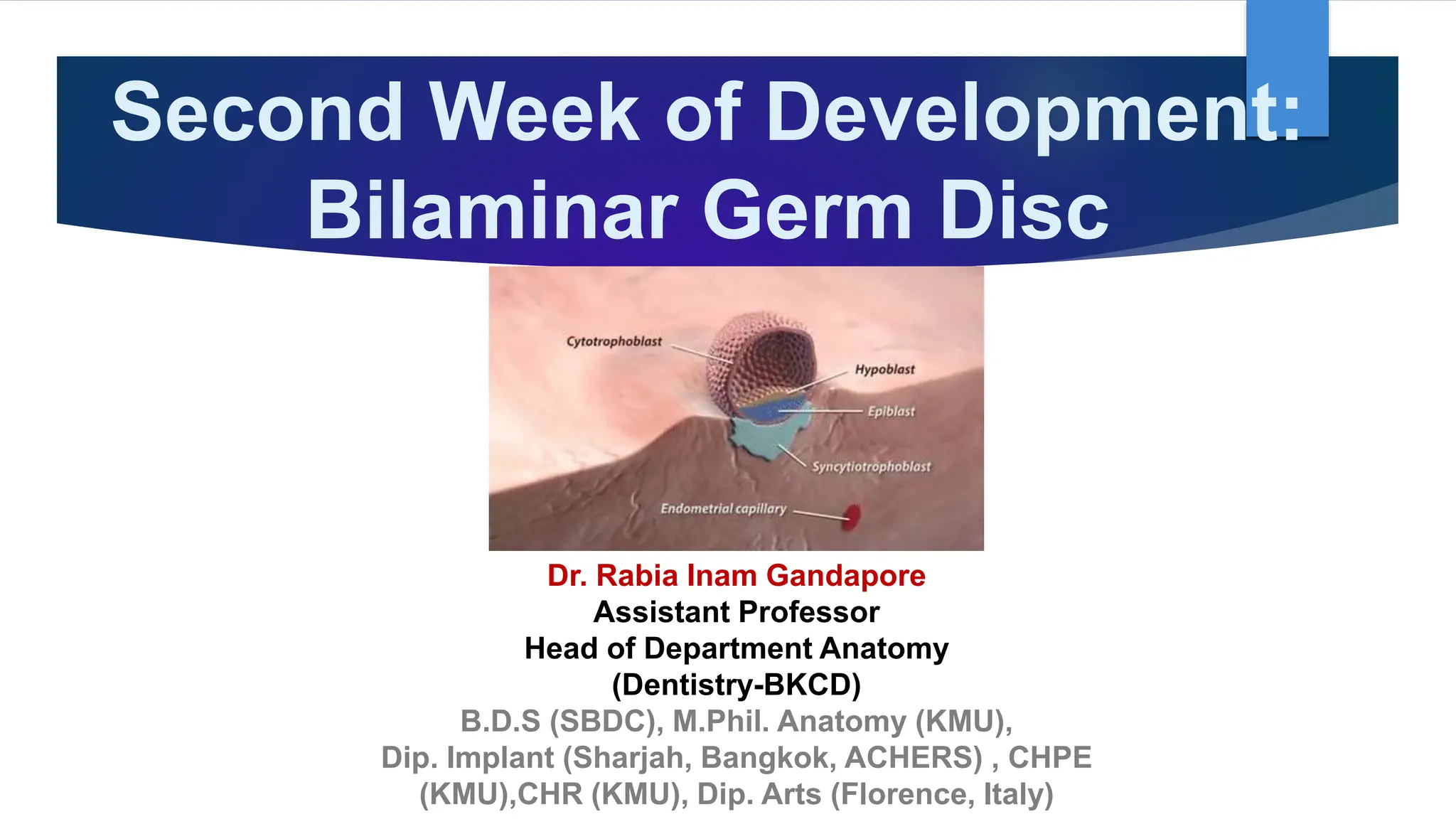 Second Week of Development: Bilaminar Germ Disc

Cytotrophoblast
Hypoblast
Epiblast
Syncytiotrophoblast
Endometrial capillary

Dr. Rabia Inam Gandapore
Assistant Professor
Head of Department Anatomy
(Dentistry-BKCD)
B.D.S (SBDC), M.Phil. Anatomy (KMU), Dip. Implant (Sharjah, Bangkok, ACHERS) , CHPE (KMU),CHR (KMU), Dip. Arts (Florence, Italy)